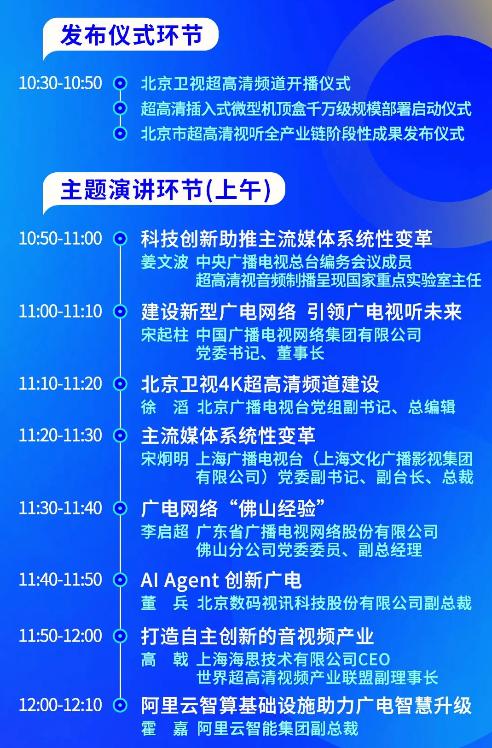 发布仪式环节

10:30-10:50 北京卫视超高清频道开播仪式
超高清插入式微型机顶盒千万级规模部署启动仪式
北京市超高清视听全产业链阶段性成果发布仪式

主题演讲环节(上午)

10:50-11:00 科技创新助推主流媒体系统性变革
姜文波 中央广播电视总台编务会议成员
超高清视音频制播呈现国家重点实验室主任

11:00-11:10 建设新型广电网络 引领广电视听未来
宋起柱 中国广播电视网络集团有限公司
党委书记、董事长

11:10-11:20 北京卫视4K超高清频道建设
徐 滔 北京广播电视台党组副书记、总编辑

11:20-11:30 主流媒体系统性变革
宋炯明 上海广播电视台（上海文化广播影视集团有限公司）党委副书记、副台长、总裁

11:30-11:40 广电网络“佛山经验”
李启超 广东省广播电视网络股份有限公司
佛山分公司党委委员、副总经理

11:40-11:50 AI Agent 创新广电
董 兵 北京数码视讯科技股份有限公司副总裁

11:50-12:00 打造自主创新的音视频产业
高 戟 上海海思技术有限公司CEO
世界超高清视频产业联盟副理事长

12:00-12:10 阿里云智算基础设施助力广电智慧升级
霍 嘉 阿里云智能集团副总裁